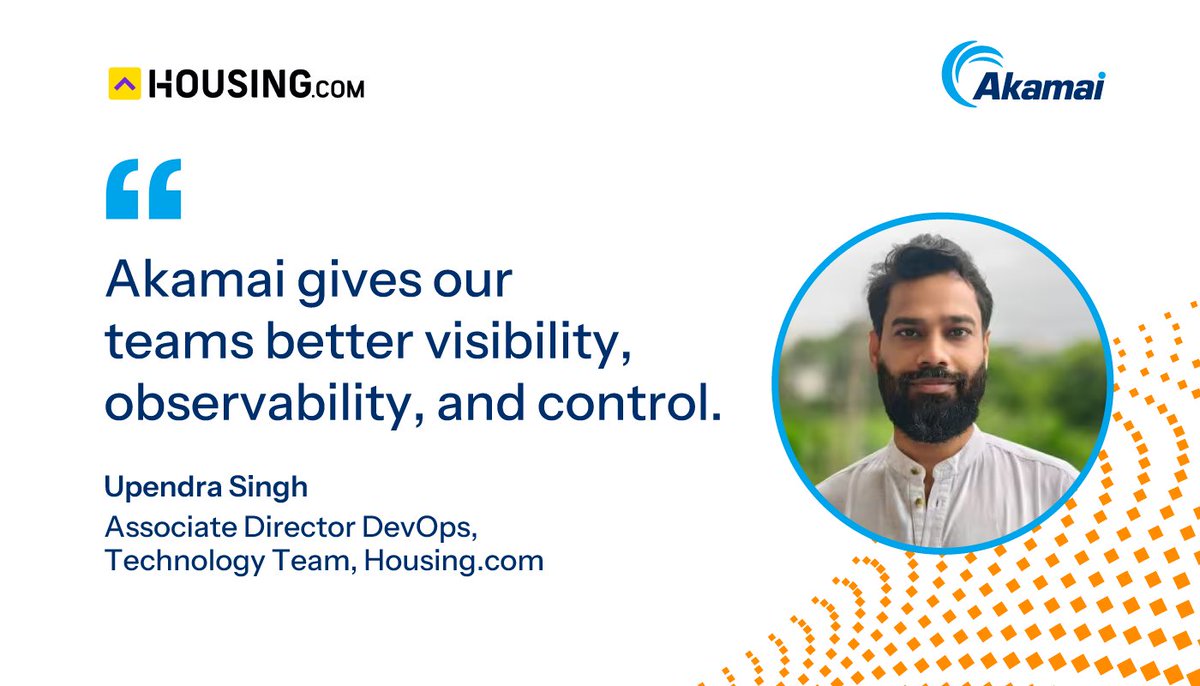 HOUSING.com

Akamai

“

Akamai gives our teams better visibility, observability, and control.

Upendra Singh
Associate Director DevOps, Technology Team, Housing.com